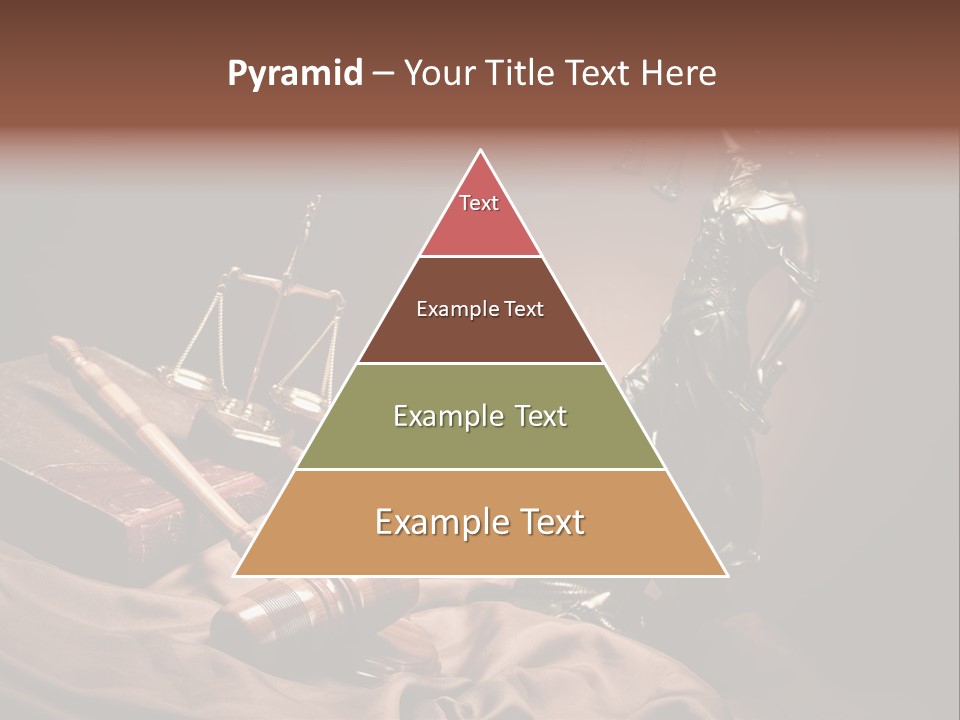 Pyramid – Your Title Text Here

Text

Example Text

Example Text

Example Text